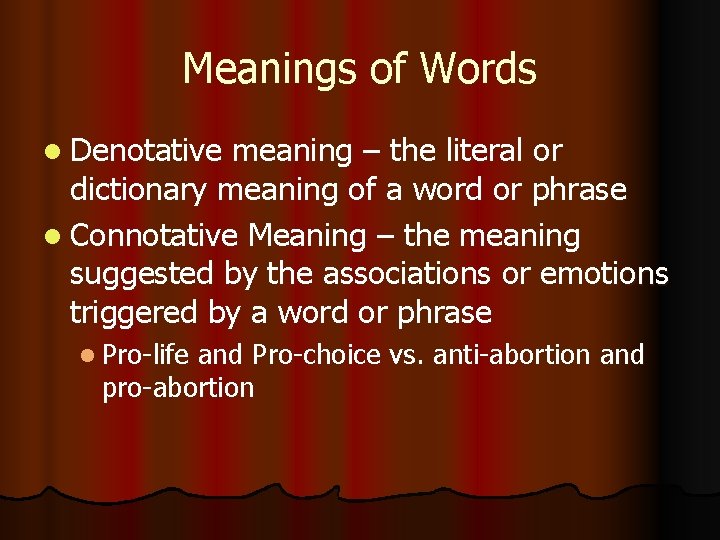 Meanings of Words

- Denotative meaning – the literal or dictionary meaning of a word or phrase
- Connotative Meaning – the meaning suggested by the associations or emotions triggered by a word or phrase
    - Pro-life and Pro-choice vs. anti-abortion and pro-abortion